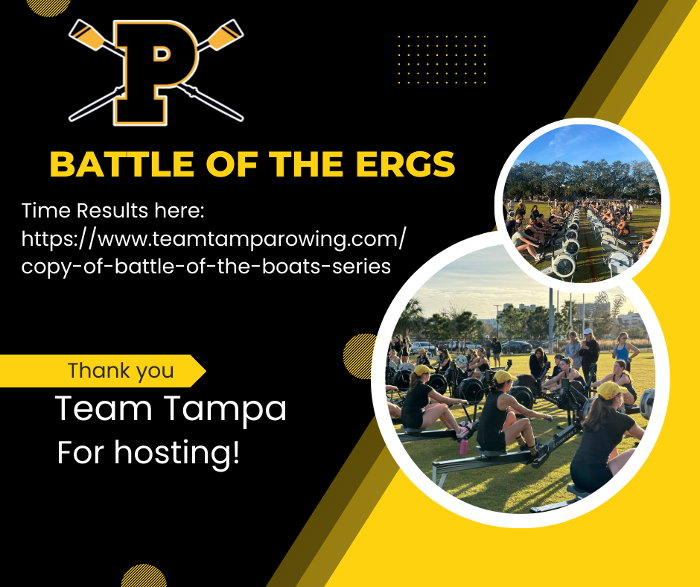 P

BATTLE OF THE ERGS

Time Results here: https://www.teamtamparowing.com/copy-of-battle-of-the-boats-series

Thank you

Team Tampa
For hosting!